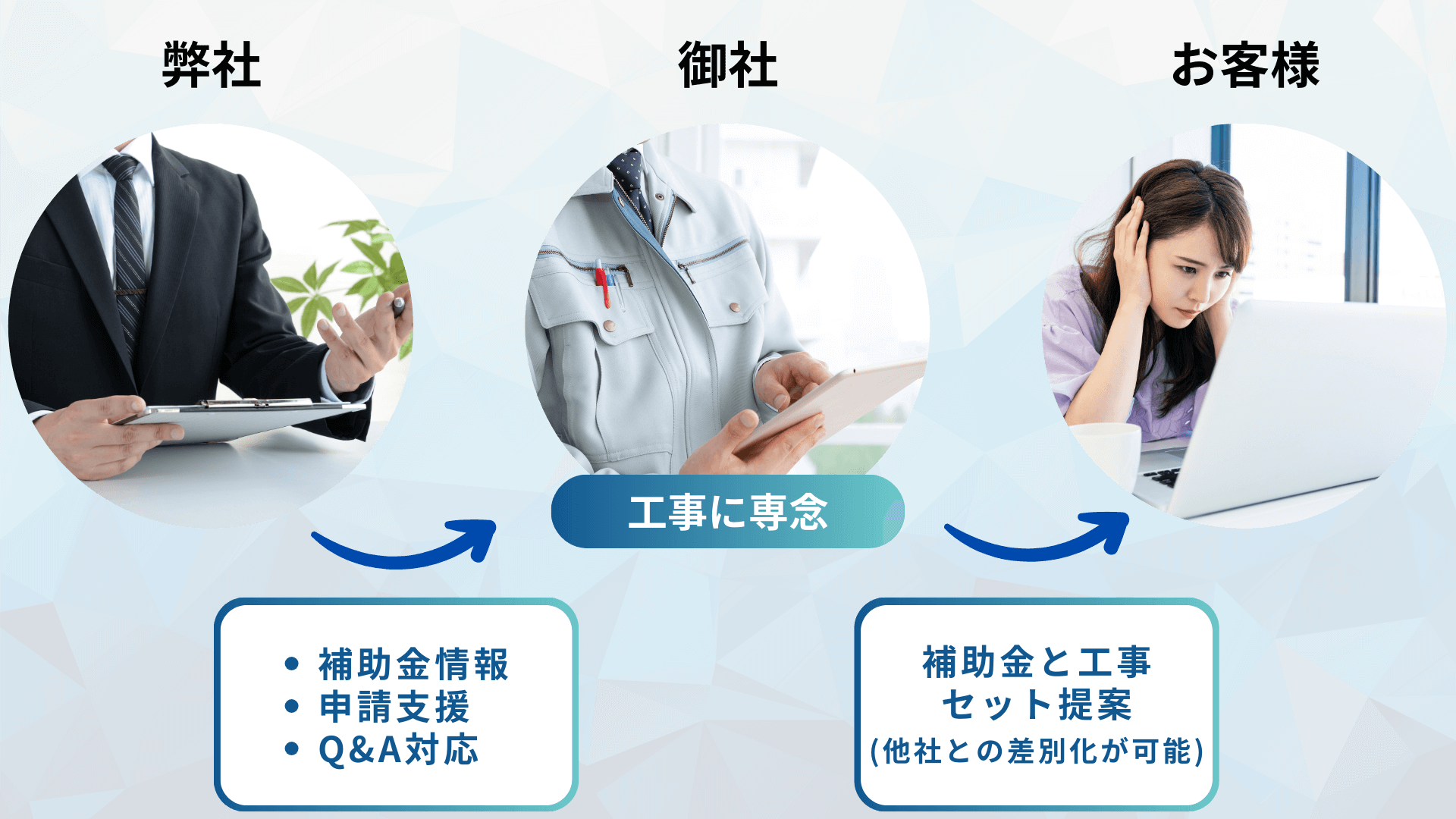 弊社

御社

お客様

工事に専念

• 補助金情報
• 申請支援
• Q&A対応

補助金と工事
セット提案
(他社との差別化が可能)